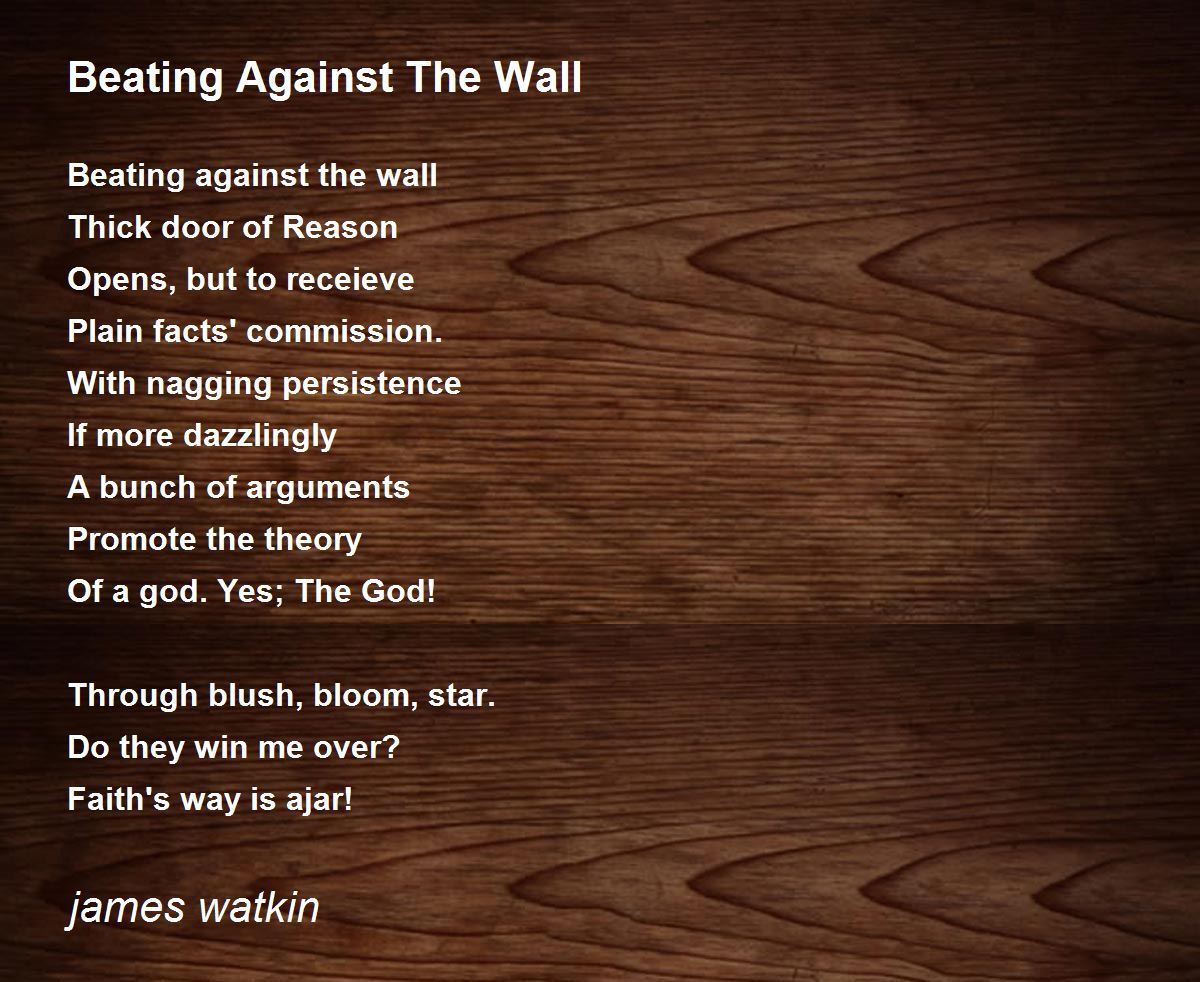 Beating Against The Wall

Beating against the wall
Thick door of Reason
Opens, but to receieve
Plain facts' commission.
With nagging persistence
If more dazzlingly
A bunch of arguments
Promote the theory
Of a god. Yes; The God!

Through blush, bloom, star.
Do they win me over?
Faith's way is ajar!

james watkin